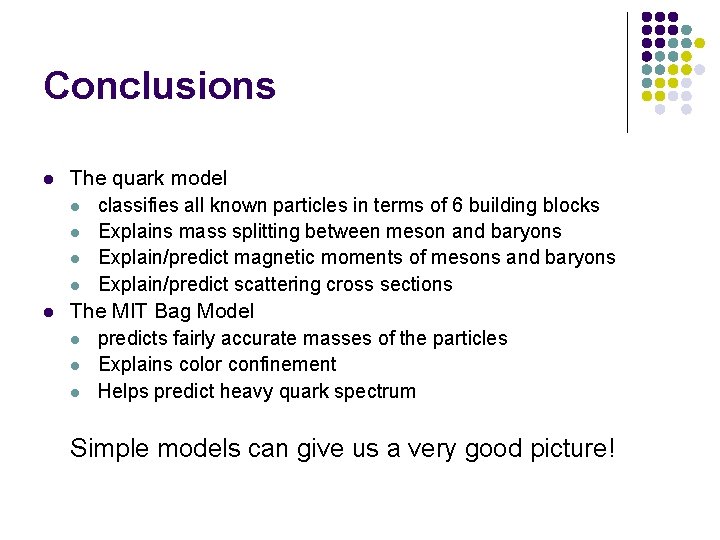 Conclusions

- The quark model
  - classifies all known particles in terms of 6 building blocks
  - Explains mass splitting between meson and baryons
  - Explain/predict magnetic moments of mesons and baryons
  - Explain/predict scattering cross sections
- The MIT Bag Model
  - predicts fairly accurate masses of the particles
  - Explains color confinement
  - Helps predict heavy quark spectrum

Simple models can give us a very good picture!